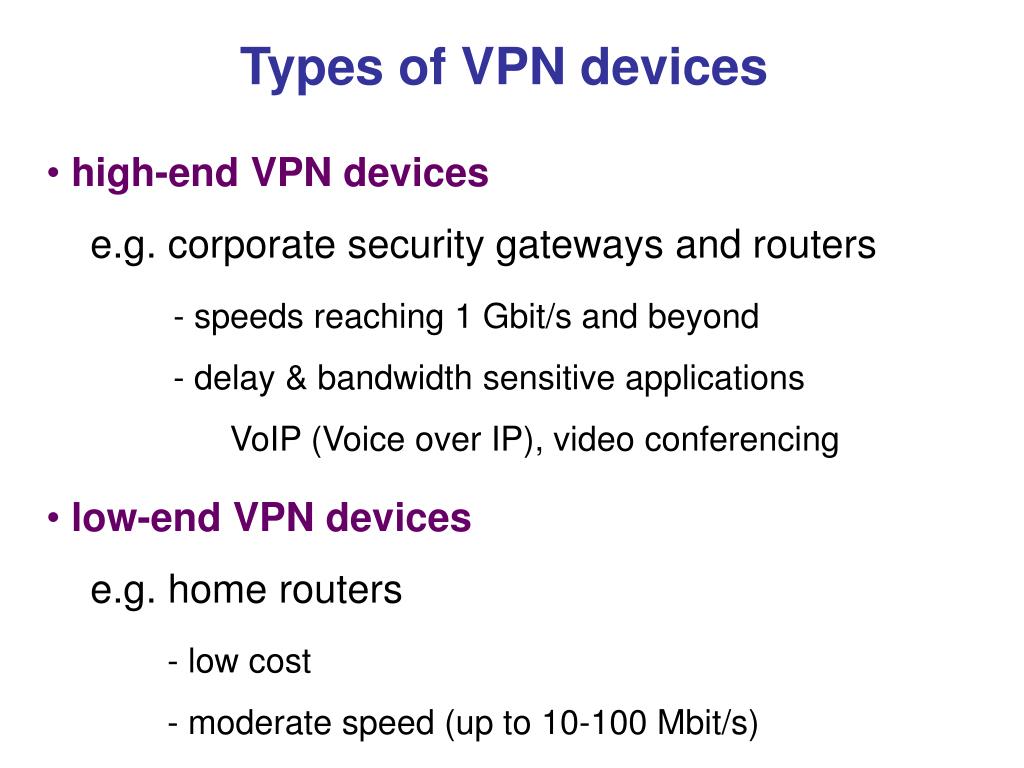 Types of VPN devices

• high-end VPN devices

e.g. corporate security gateways and routers

- speeds reaching 1 Gbit/s and beyond

- delay & bandwidth sensitive applications

VoIP (Voice over IP), video conferencing

• low-end VPN devices

e.g. home routers

- low cost

- moderate speed (up to 10-100 Mbit/s)